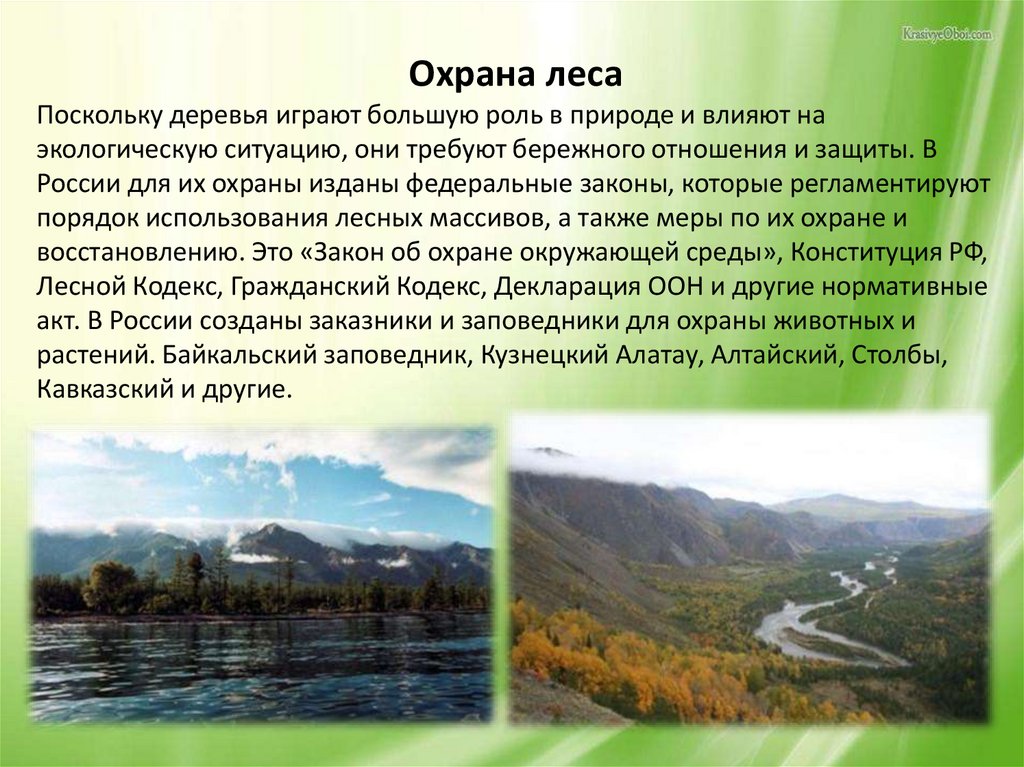 KrasivyeOboi.com

Охрана леса

Поскольку деревья играют большую роль в природе и влияют на экологическую ситуацию, они требуют бережного отношения и защиты. В России для их охраны изданы федеральные законы, которые регламентируют порядок использования лесных массивов, а также меры по их охране и восстановлению. Это «Закон об охране окружающей среды», Конституция РФ, Лесной Кодекс, Гражданский Кодекс, Декларация ООН и другие нормативные акт. В России созданы заказники и заповедники для охраны животных и растений. Байкальский заповедник, Кузнецкий Алатау, Алтайский, Столбы, Кавказский и другие.